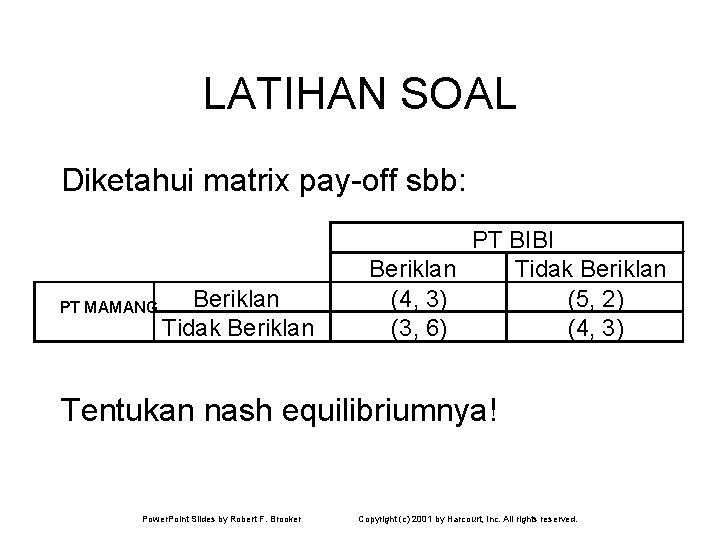 LATIHAN SOAL

Diketahui matrix pay-off sbb:

| | | PT BIBI | |
|---|---|---|---|
| | | Beriklan | Tidak Beriklan |
| PT MAMANG | Beriklan | (4, 3) | (5, 2) |
| | Tidak Beriklan | (3, 6) | (4, 3) |

Tentukan nash equilibriumnya!

PowerPoint Slides by Robert F. Brooker Copyright (c) 2001 by Harcourt, Inc. All rights reserved.